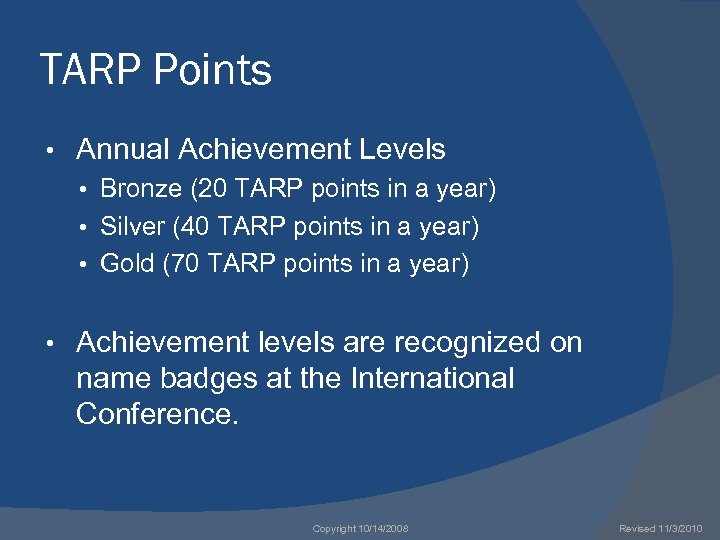 TARP Points

• Annual Achievement Levels
  • Bronze (20 TARP points in a year)
  • Silver (40 TARP points in a year)
  • Gold (70 TARP points in a year)

• Achievement levels are recognized on name badges at the International Conference.

Copyright 10/14/2008

Revised 11/3/2010